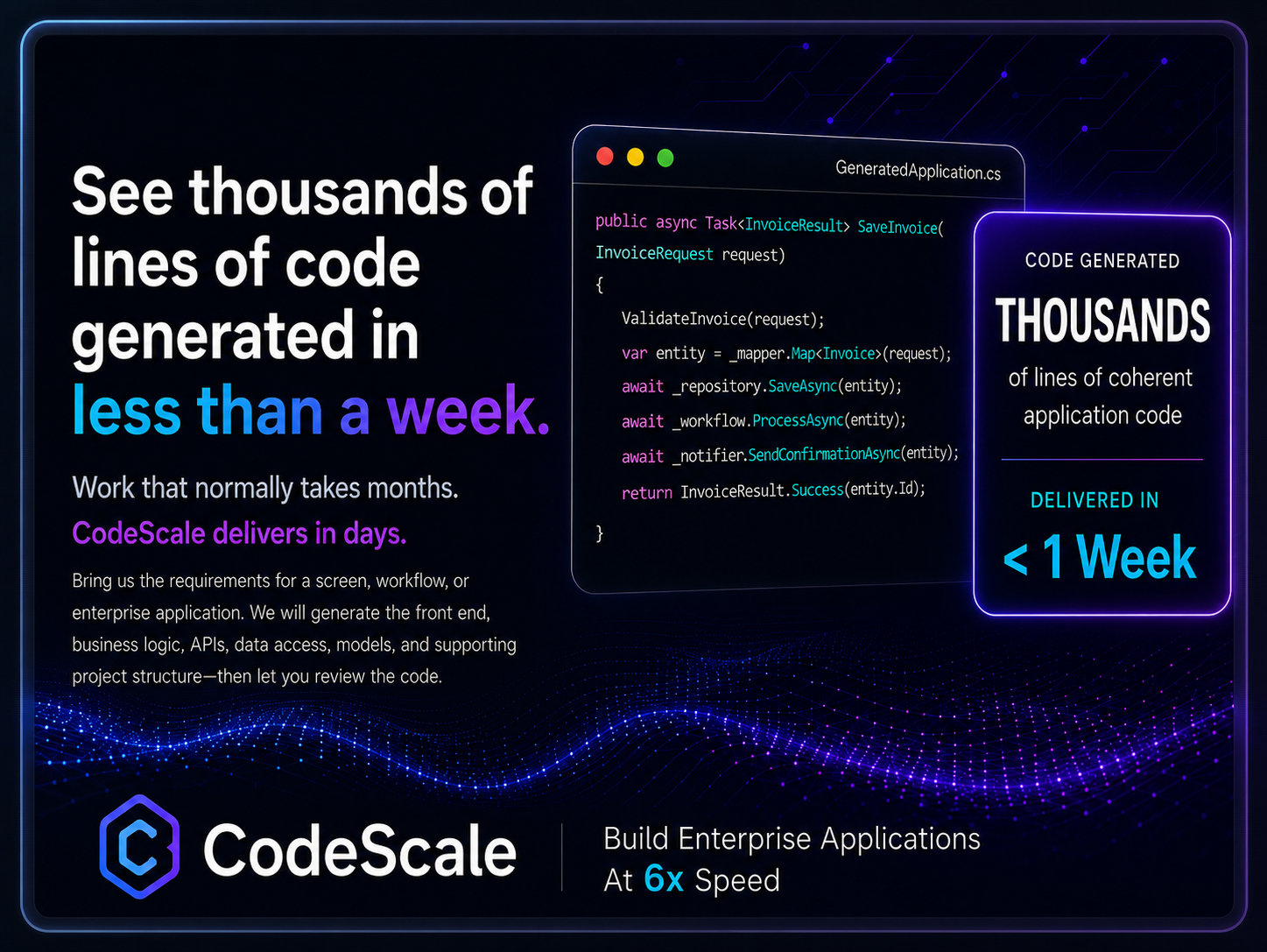 See thousands of lines of code generated in less than a week.

Work that normally takes months.
CodeScale delivers in days.

Bring us the requirements for a screen, workflow, or enterprise application. We will generate the front end, business logic, APIs, data access, models, and supporting project structure—then let you review the code.

GeneratedApplication.cs

public async Task<InvoiceResult> SaveInvoice(
InvoiceRequest request)
{
ValidateInvoice(request);
var entity = _mapper.Map<Invoice>(request);
await _repository.SaveAsync(entity);
await _workflow.ProcessAsync(entity);
await _notifier.SendConfirmationAsync(entity);
return InvoiceResult.Success(entity.Id);
}

CODE GENERATED
THOUSANDS
of lines of coherent application code

DELIVERED IN
< 1 Week

CodeScale

Build Enterprise Applications
At 6x Speed